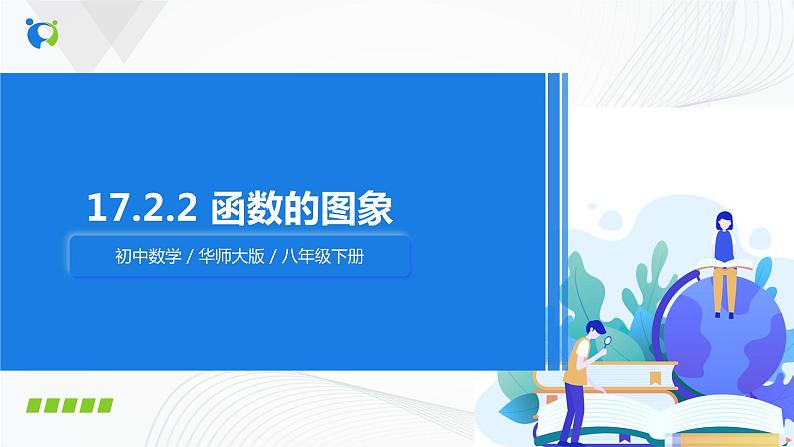 17.2.2 函数的图象

初中数学 / 华师大版 / 八年级下册